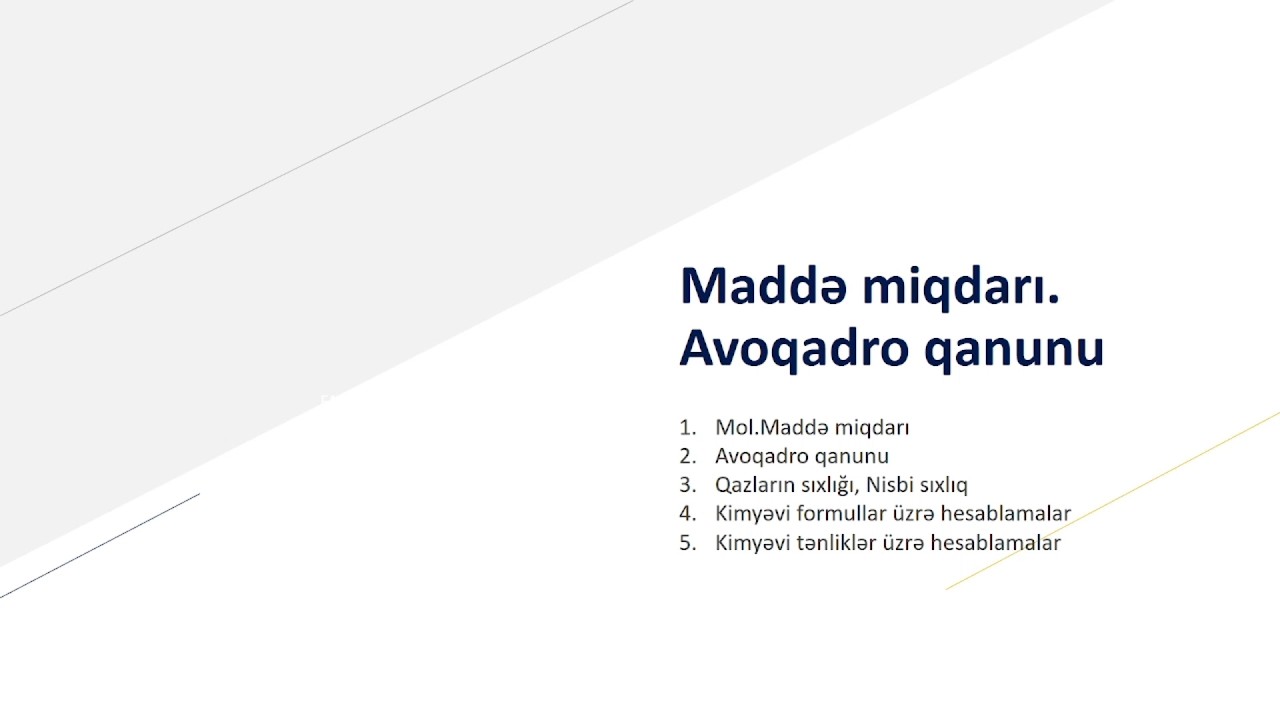 Maddə miqdarı.
Avoqadro qanunu

1. Mol.Maddə miqdarı
2. Avoqadro qanunu
3. Qazların sıxlığı, Nisbi sıxlıq
4. Kimyəvi formullar üzrə hesablamalar
5. Kimyəvi tənliklər üzrə hesablamalar